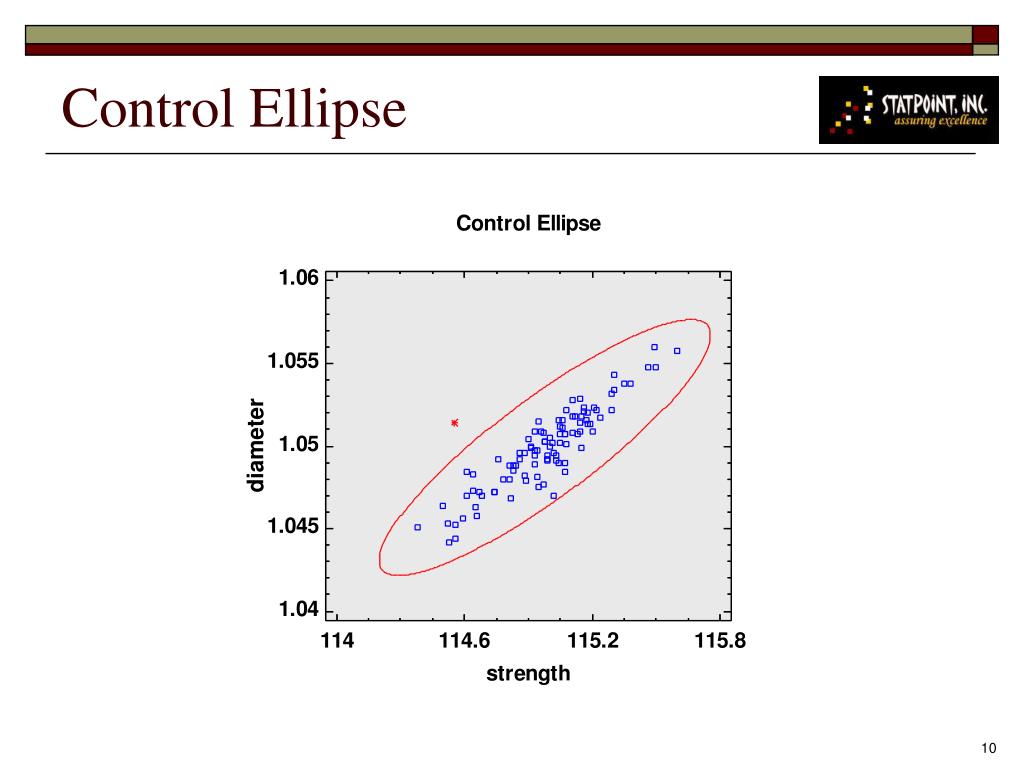 Control Ellipse

STATPOINT, INC.
assuring excellence

Control Ellipse

1.06
1.055
1.05
1.045
1.04

diameter

114
114.6
115.2
115.8

strength

10